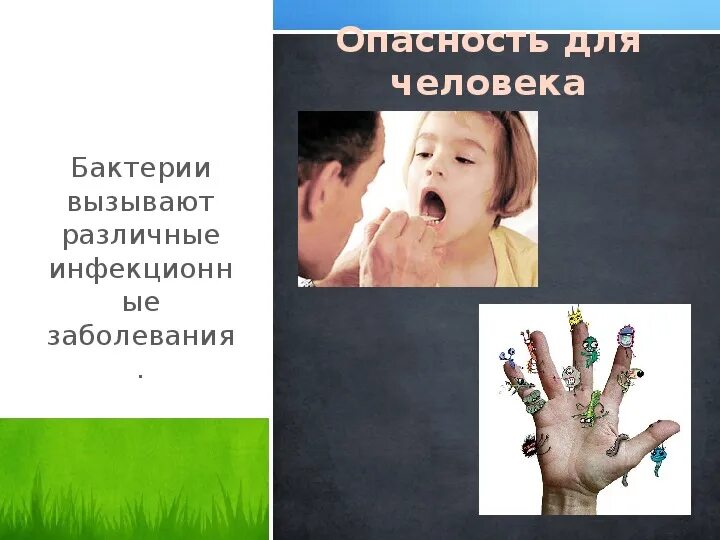 Опасность для человека

Бактерии вызывают различные инфекционные заболевания.